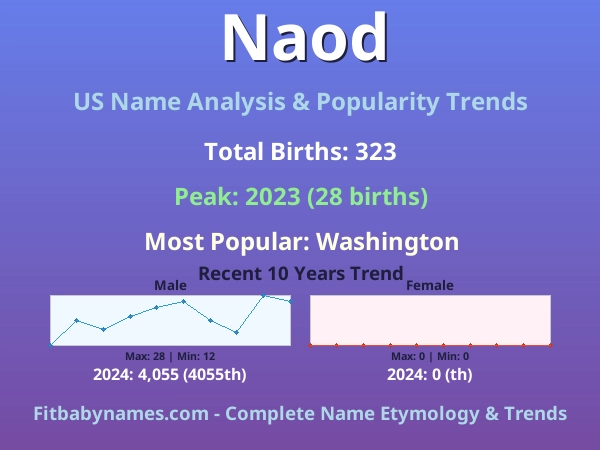 Naod

US Name Analysis & Popularity Trends

Total Births: 323

Peak: 2023 (28 births)

Most Popular: Washington

Recent 10 Years Trend

Male

Max: 28 | Min: 12

2024: 4,055 (4055th)

Female

Max: 0 | Min: 0

2024: 0 (th)

Fitbabynames.com - Complete Name Etymology & Trends